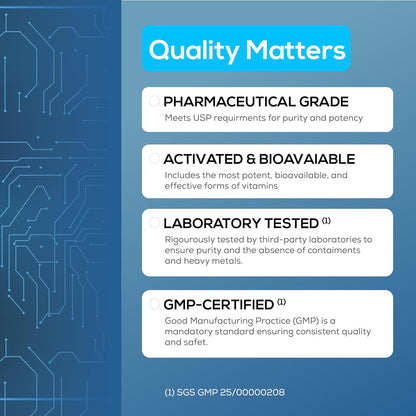 Quality Matters

PHARMACEUTICAL GRADE
Meets USP requirments for purity and potency

ACTIVATED & BIOAVAIABLE
Includes the most potent, bioavailable, and effective forms of vitamins

LABORATORY TESTED $^{(1)}$
Rigourously tested by third-party laboratories to ensure purity and the absence of contaiments and heavy metals.

GMP-CERTIFIED $^{(1)}$
Good Manufacturing Practice (GMP) is a mandatory standard ensuring consistent quality and safet.

(1) SGS GMP 25/00000208